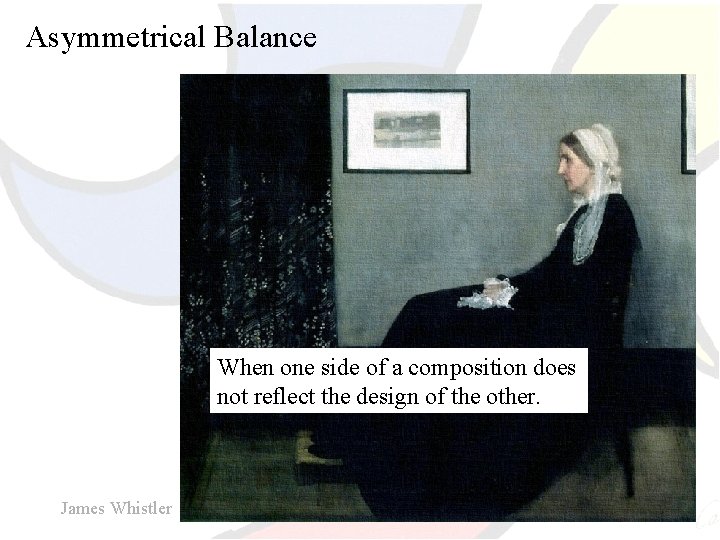 Asymmetrical Balance

When one side of a composition does not reflect the design of the other.

James Whistler